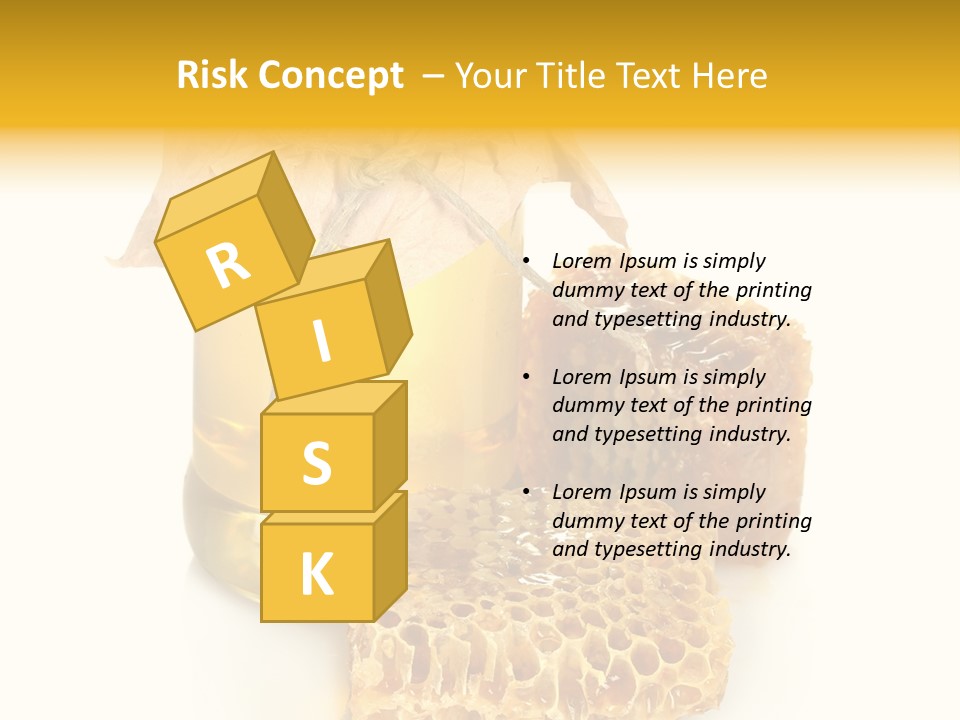 Risk Concept – Your Title Text Here

R
I
S
K

• Lorem Ipsum is simply dummy text of the printing and typesetting industry.

• Lorem Ipsum is simply dummy text of the printing and typesetting industry.

• Lorem Ipsum is simply dummy text of the printing and typesetting industry.